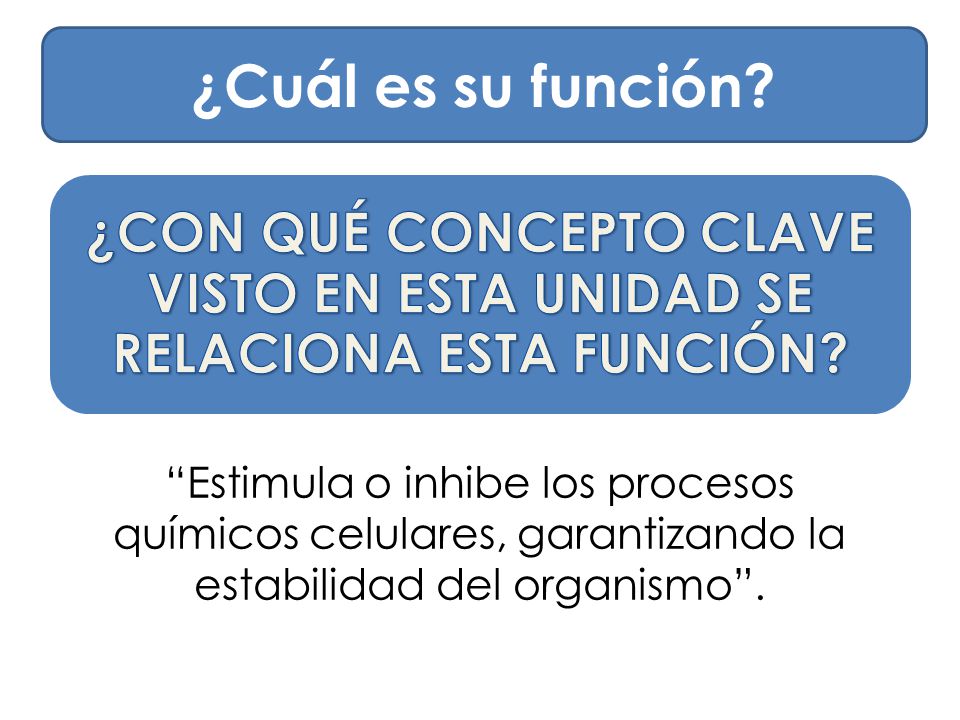 ¿Cuál es su función?

¿CON QUÉ CONCEPTO CLAVE VISTO EN ESTA UNIDAD SE RELACIONA ESTA FUNCIÓN?

“Estimula o inhibe los procesos químicos celulares, garantizando la estabilidad del organismo”.